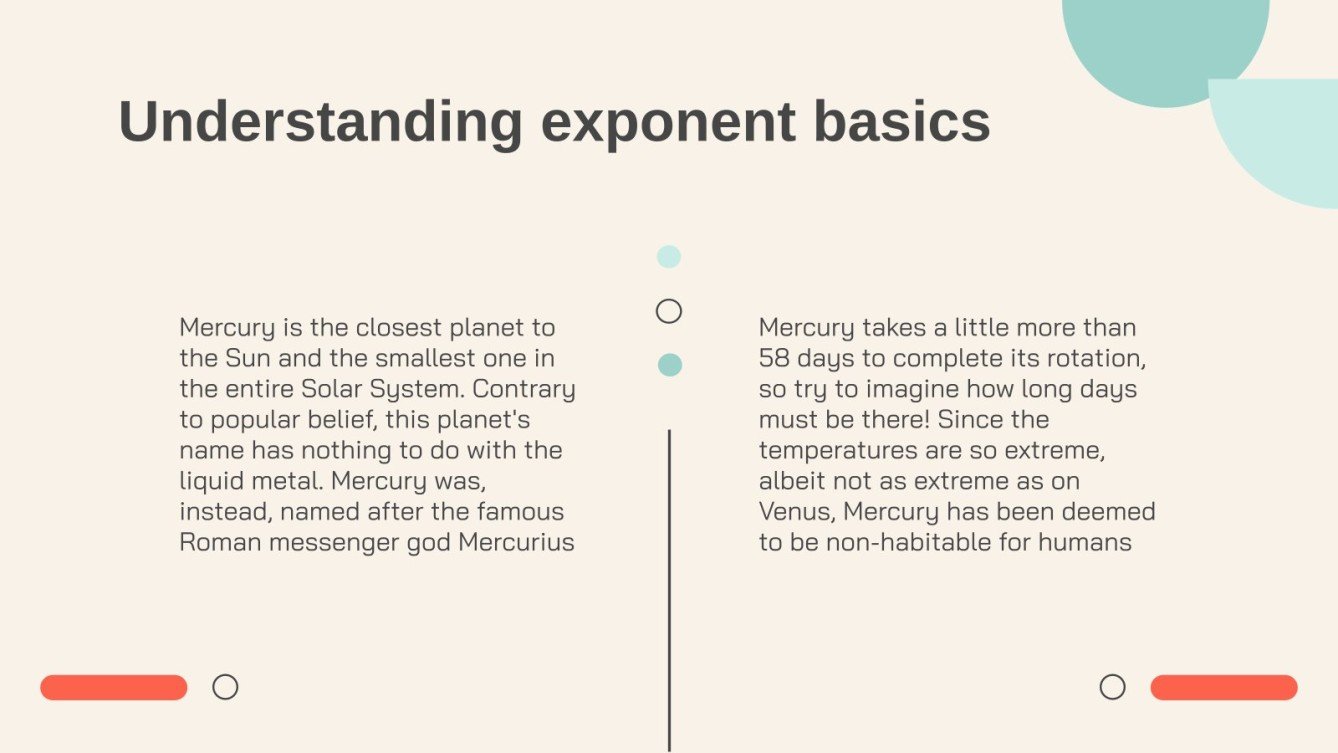 Understanding exponent basics

Mercury is the closest planet to the Sun and the smallest one in the entire Solar System. Contrary to popular belief, this planet's name has nothing to do with the liquid metal. Mercury was, instead, named after the famous Roman messenger god Mercurius

Mercury takes a little more than 58 days to complete its rotation, so try to imagine how long days must be there! Since the temperatures are so extreme, albeit not as extreme as on Venus, Mercury has been deemed to be non-habitable for humans